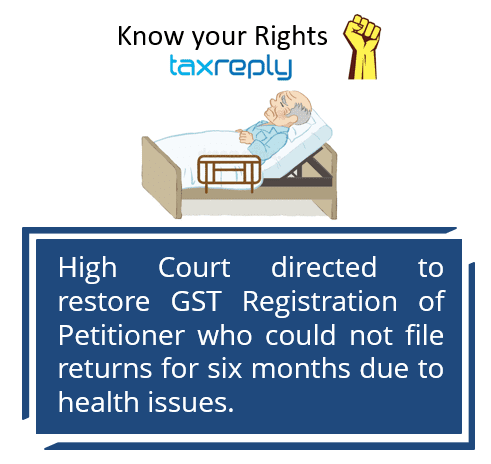 Know your Rights
taxreply

High Court directed to restore GST Registration of Petitioner who could not file returns for six months due to health issues.